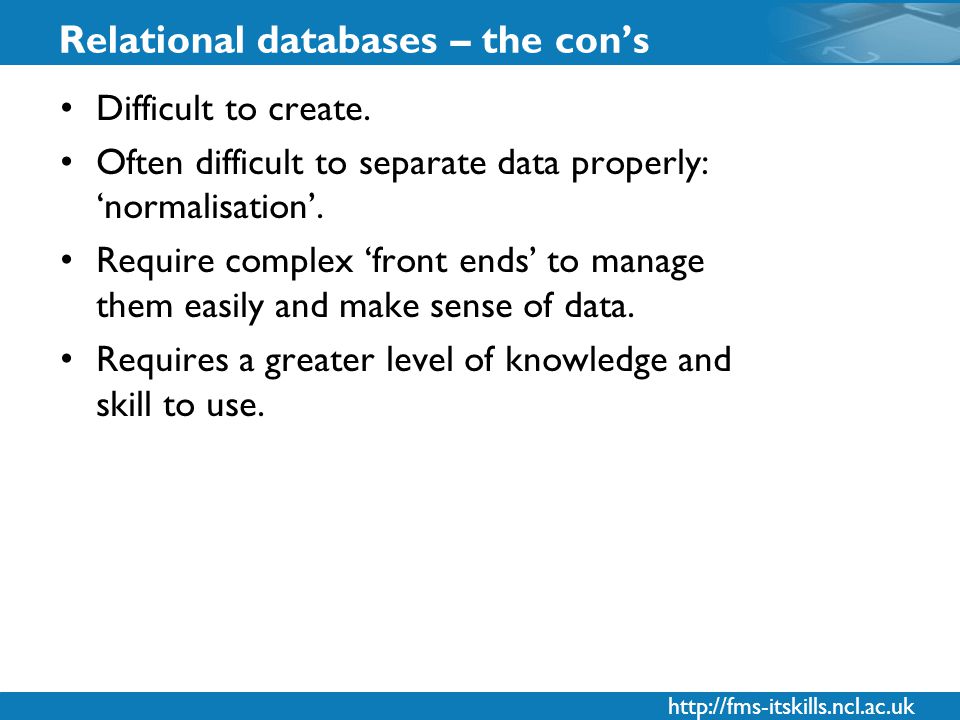 Relational databases – the con’s

• Difficult to create.

• Often difficult to separate data properly: ‘normalisation’.

• Require complex ‘front ends’ to manage them easily and make sense of data.

• Requires a greater level of knowledge and skill to use.

http://fms-itskills.ncl.ac.uk